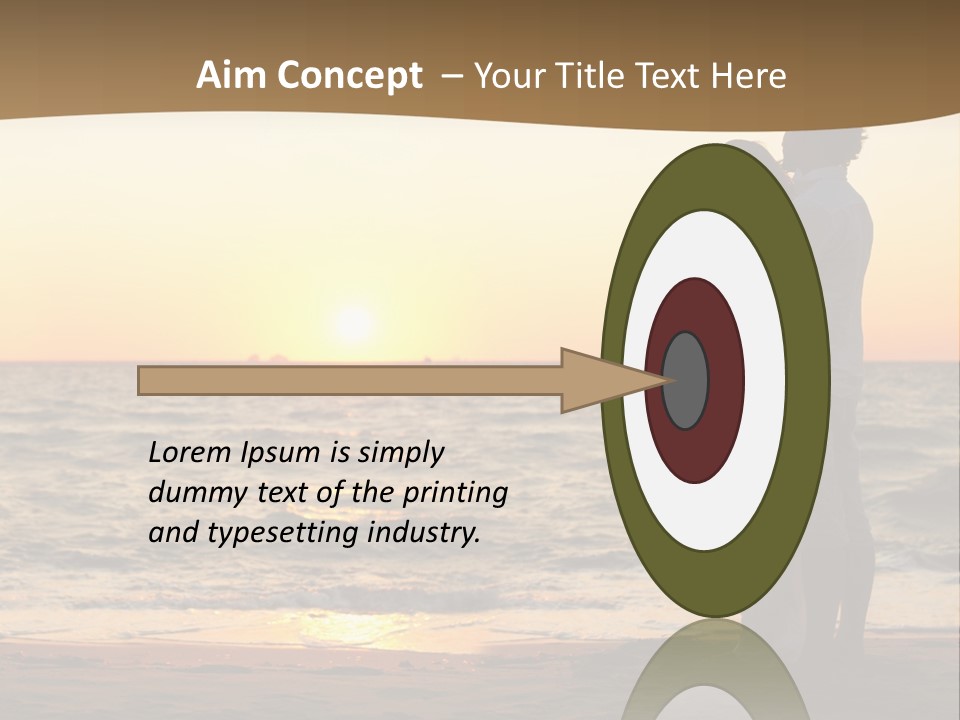 Aim Concept – Your Title Text Here

Lorem Ipsum is simply dummy text of the printing and typesetting industry.